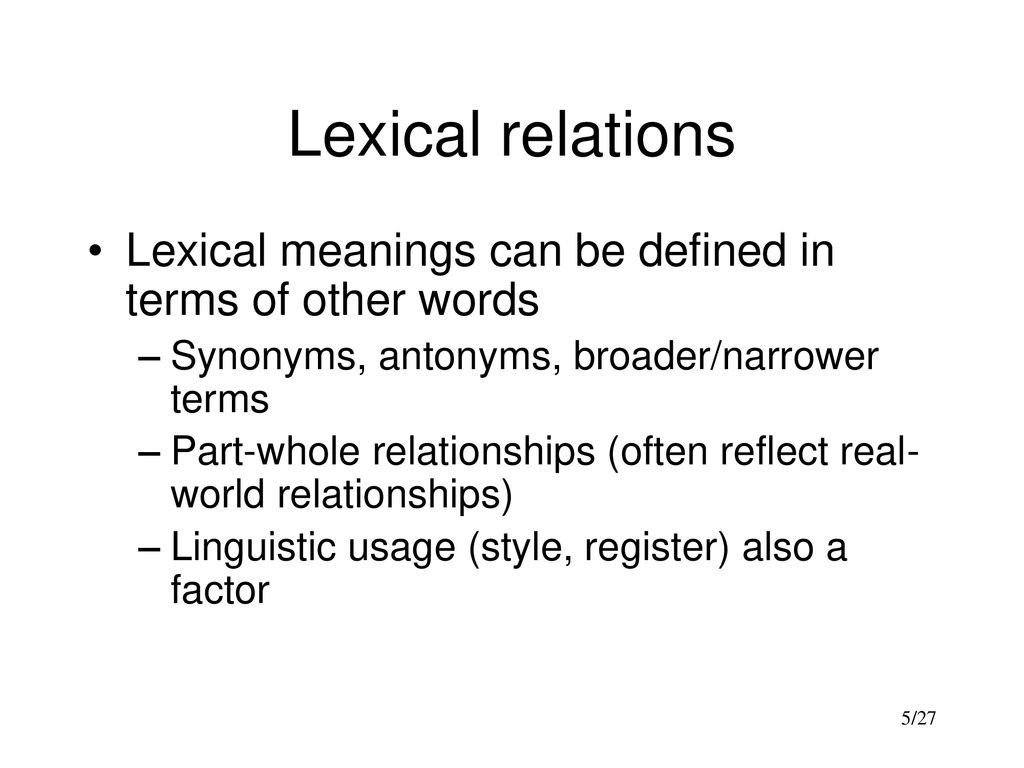 Lexical relations

• Lexical meanings can be defined in terms of other words
– Synonyms, antonyms, broader/narrower terms
– Part-whole relationships (often reflect real-world relationships)
– Linguistic usage (style, register) also a factor

5/27